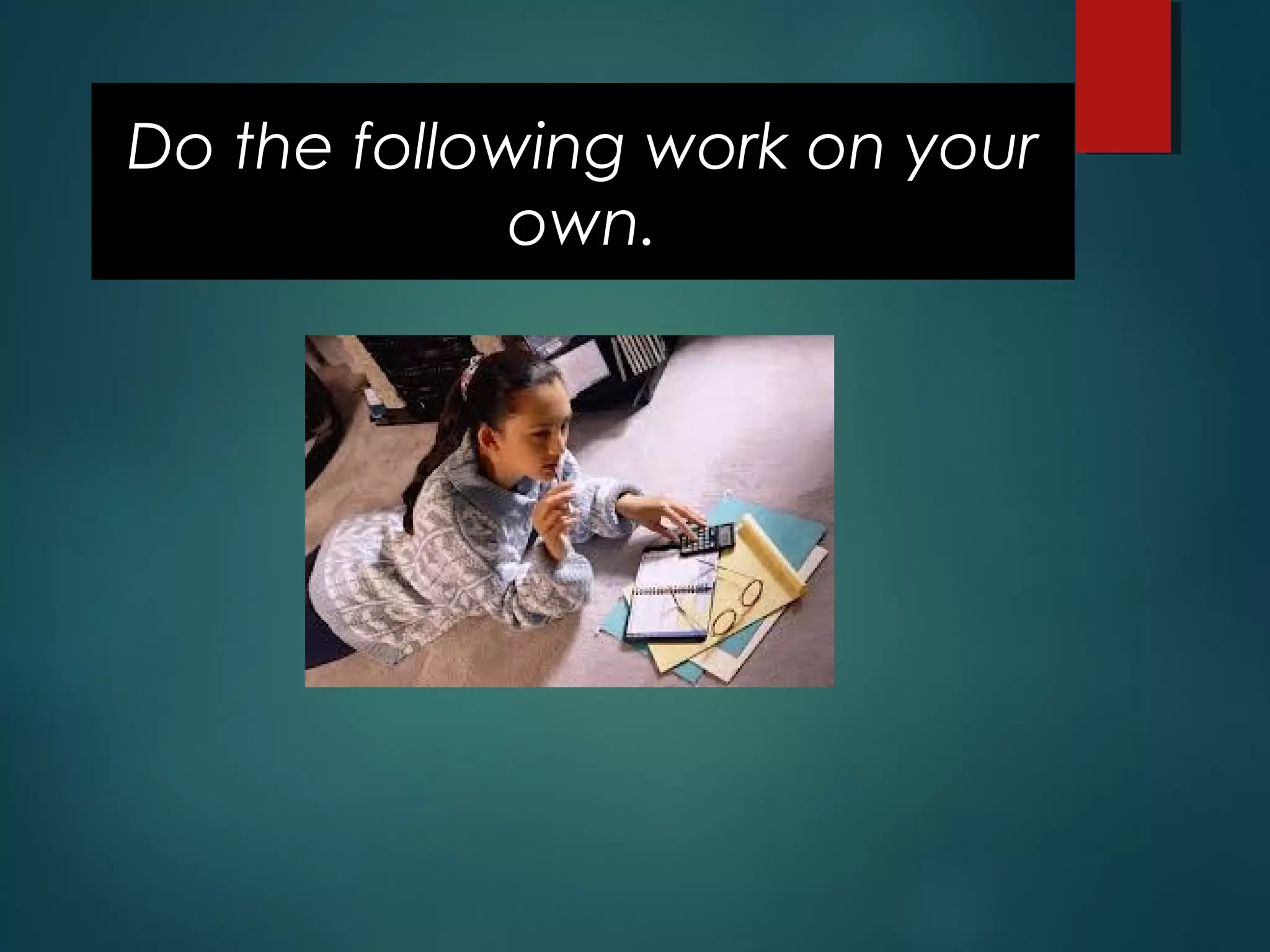 Do the following work on your own.